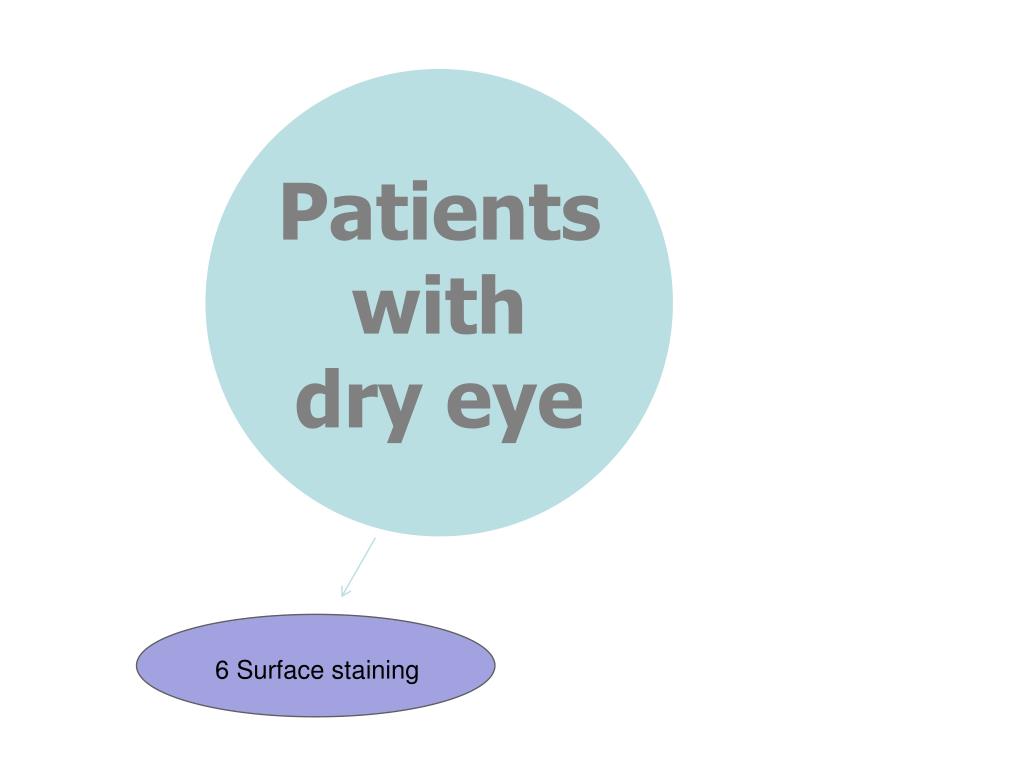 Patients with dry eye

6 Surface staining